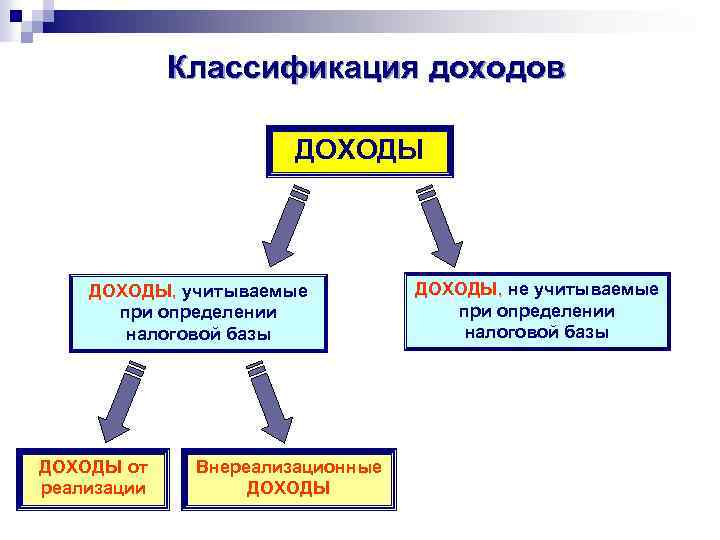 Классификация доходов

ДОХОДЫ

ДОХОДЫ, учитываемые при определении налоговой базы

ДОХОДЫ, не учитываемые при определении налоговой базы

ДОХОДЫ от реализации

Внереализационные ДОХОДЫ